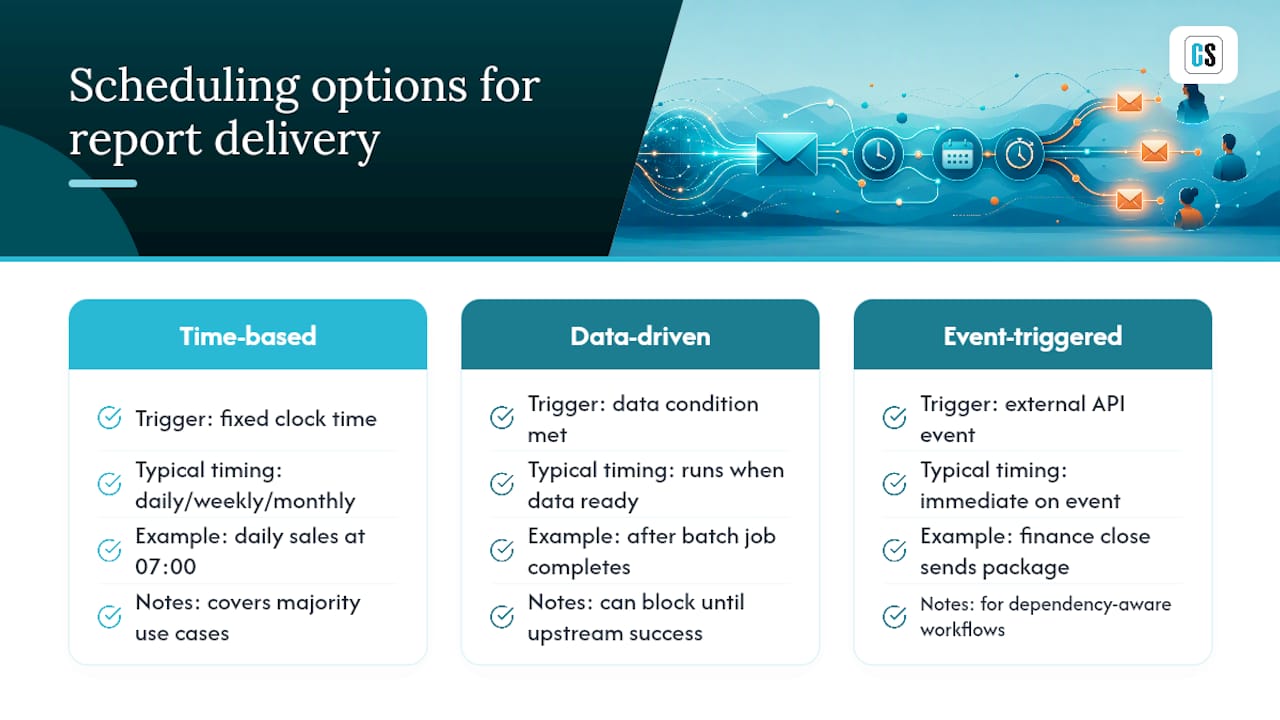 Scheduling options for report delivery

GS

Time-based

Trigger: fixed clock time

Typical timing: daily/weekly/monthly

Example: daily sales at 07:00

Notes: covers majority use cases

Data-driven

Trigger: data condition met

Typical timing: runs when data ready

Example: after batch job completes

Notes: can block until upstream success

Event-triggered

Trigger: external API event

Typical timing: immediate on event

Example: finance close sends package

Notes: for dependency-aware workflows